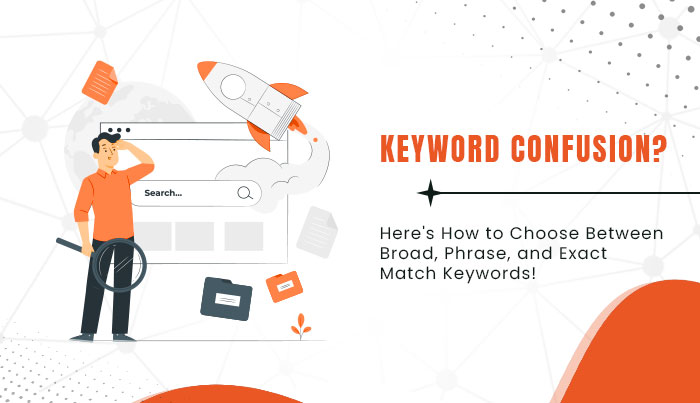 Search...

KEYWORD CONFUSION?

Here's How to Choose Between Broad, Phrase, and Exact Match Keywords!